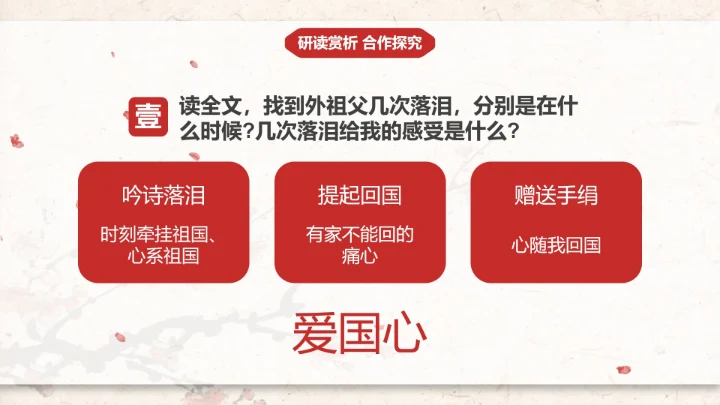 研读赏析 合作探究

壹 读全文，找到外祖父几次落泪，分别是在什么时候?几次落泪给我的感受是什么?

吟诗落泪

时刻牵挂祖国、心系祖国

提起回国

有家不能回的痛心

赠送手绢

心随我回国

爱国心